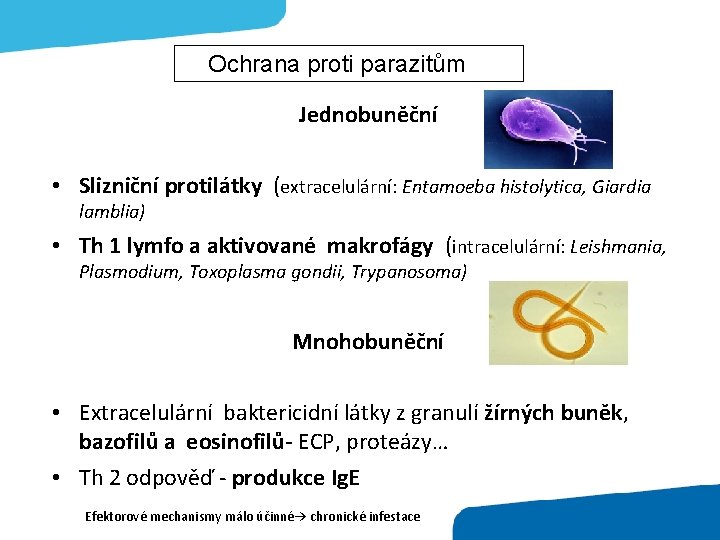 Ochrana proti parazitům

Jednobuněční

• Slizniční protilátky (extracelulární: Entamoeba histolytica, Giardia lamblia)

• Th 1 lymfo a aktivované makrofágy (intracelulární: Leishmania, Plasmodium, Toxoplasma gondii, Trypanosoma)

Mnohobuněční

• Extracelulární baktericidní látky z granulí žírných buněk, bazofilů a eosinofilů- ECP, proteázy…

• Th 2 odpověď - produkce IgE

Efektorové mechanismy málo účinné→ chronické infestace